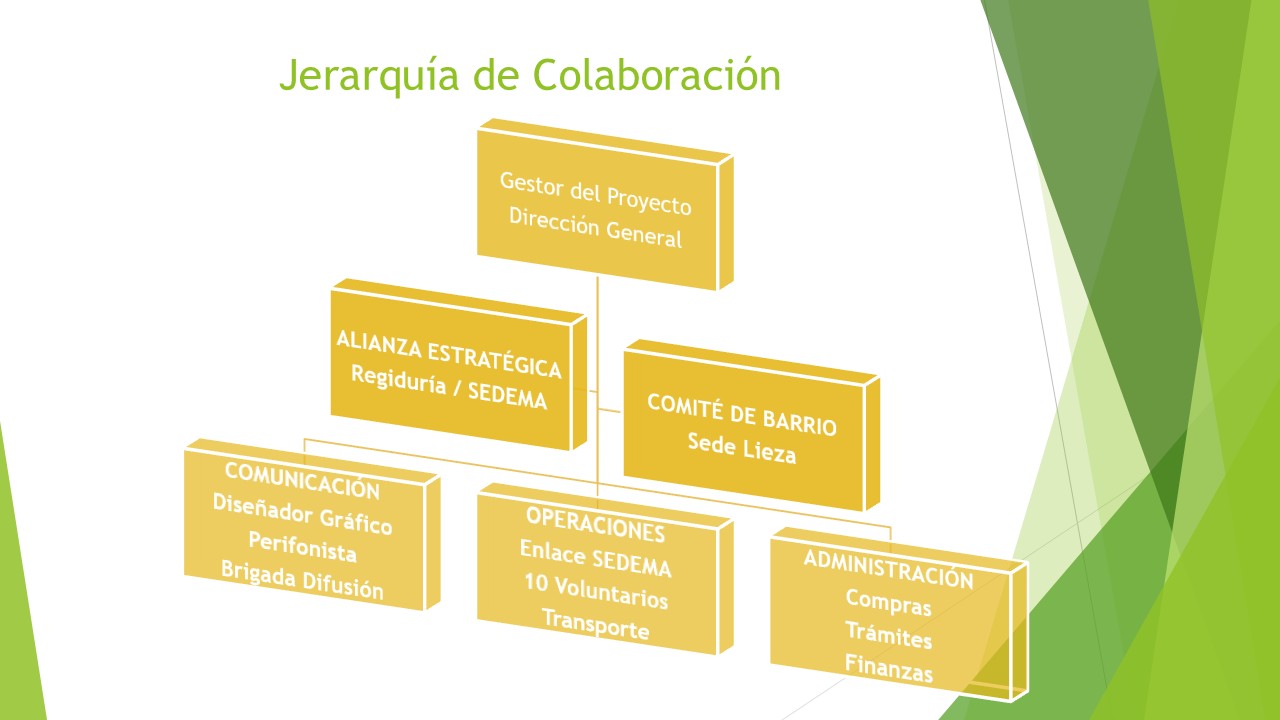 Jerarquía de Colaboración

Gestor del Proyecto
Dirección General

ALIANZA ESTRATÉGICA
Regiduría / SEDEMA

COMITÉ DE BARRIO
Sede Lieza

COMUNICACIÓN
Diseñador Gráfico
Perifonista
Brigada Difusión

OPERACIONES
Enlace SEDEMA
10 Voluntarios
Transporte

ADMINISTRACIÓN
Compras
Trámites
Finanzas